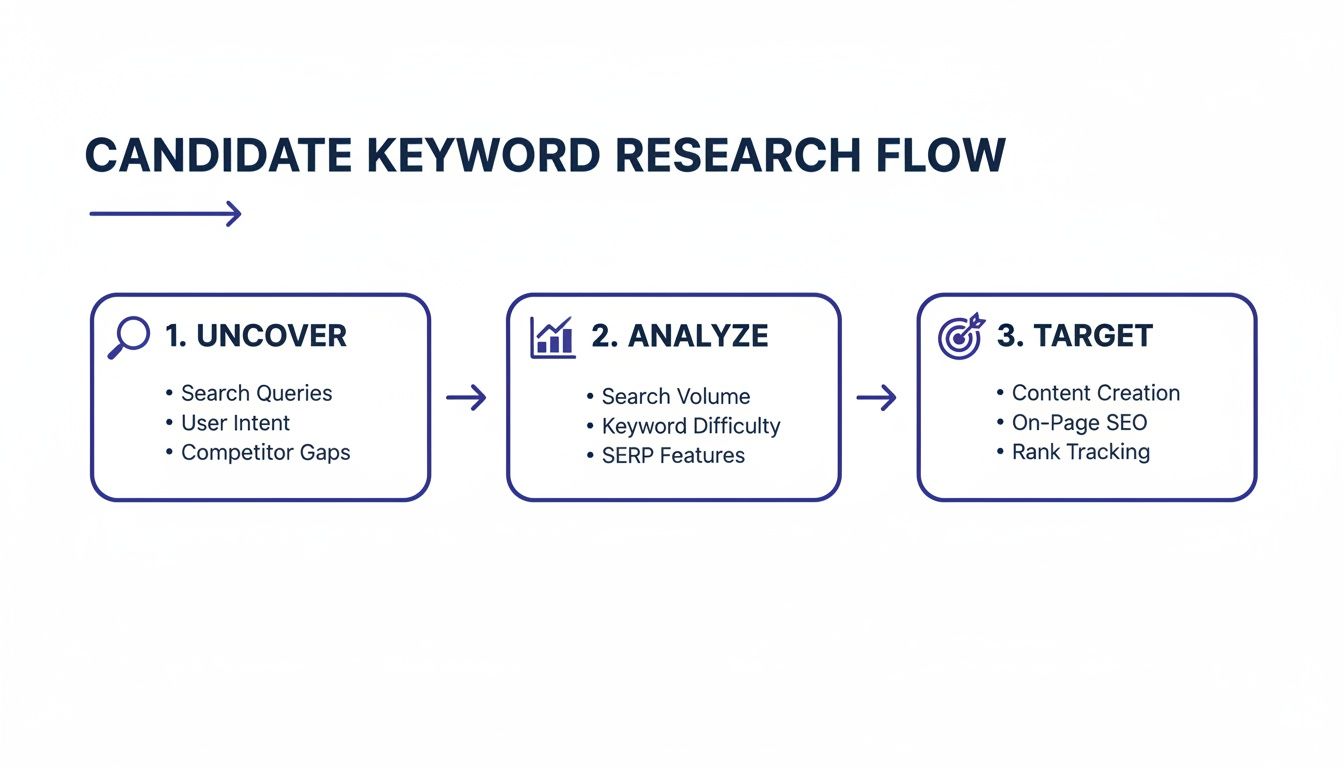 CANDIDATE KEYWORD RESEARCH FLOW

1. UNCOVER
• Search Queries
• User Intent
• Competitor Gaps

2. ANALYZE
• Search Volume
• Keyword Difficulty
• SERP Features

3. TARGET
• Content Creation
• On-Page SEO
• Rank Tracking